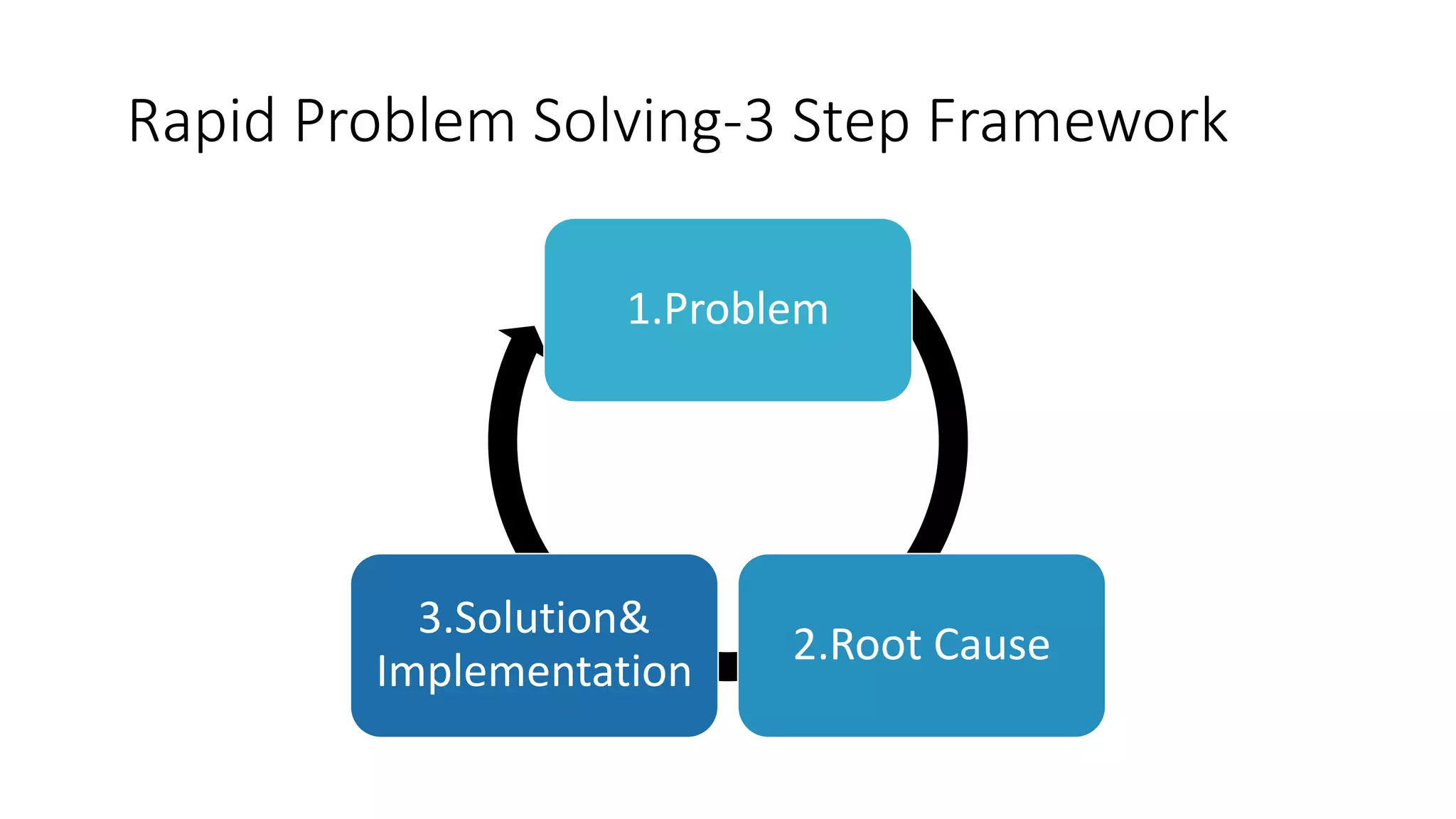 Rapid Problem Solving-3 Step Framework

1.Problem

2.Root Cause

3.Solution& Implementation